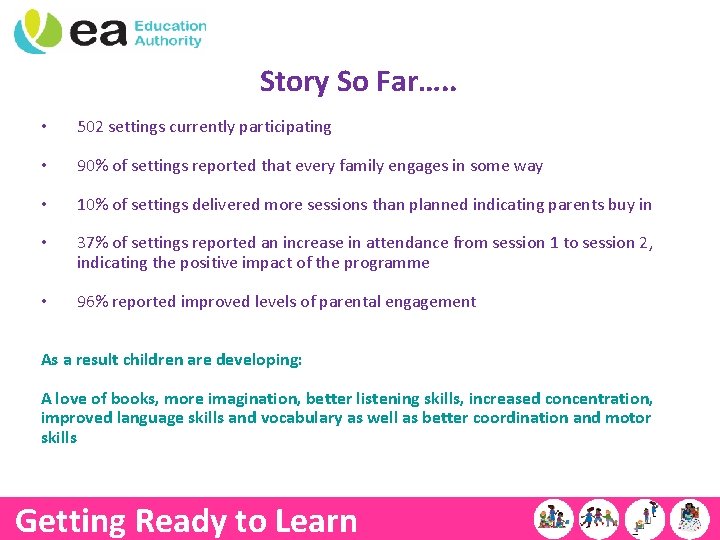 ea Education Authority

Story So Far…..

• 502 settings currently participating

• 90% of settings reported that every family engages in some way

• 10% of settings delivered more sessions than planned indicating parents buy in

• 37% of settings reported an increase in attendance from session 1 to session 2, indicating the positive impact of the programme

• 96% reported improved levels of parental engagement

As a result children are developing:

A love of books, more imagination, better listening skills, increased concentration, improved language skills and vocabulary as well as better coordination and motor skills

Getting Ready to Learn